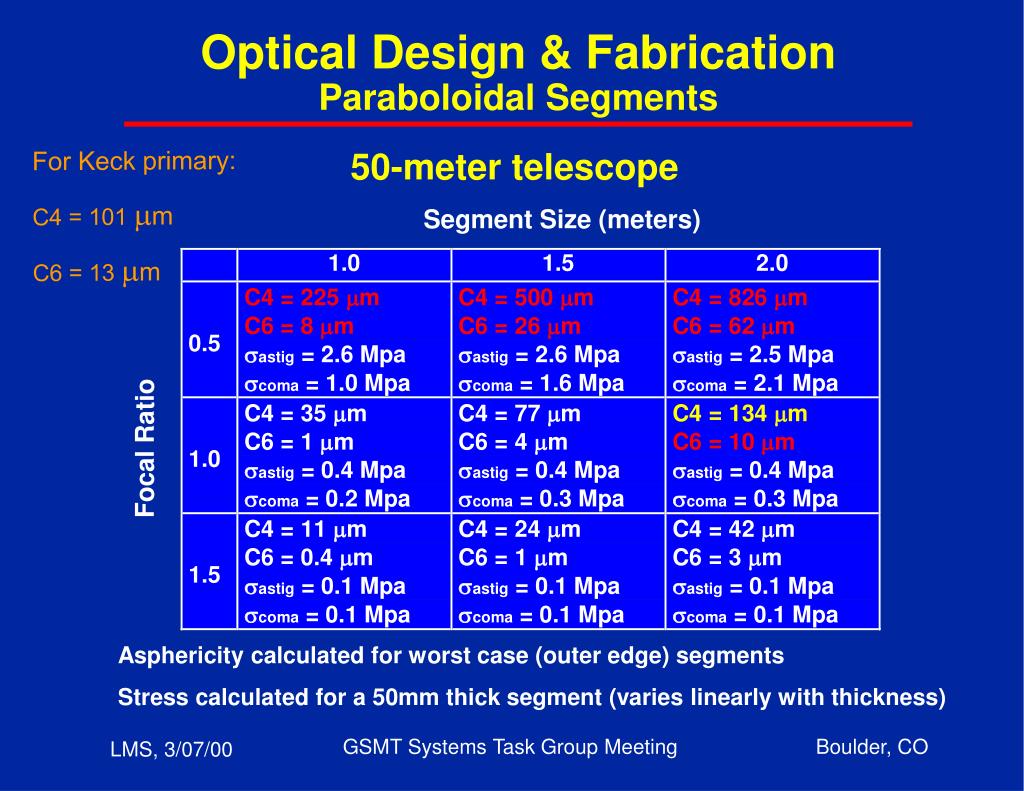 Optical Design & Fabrication
Paraboloidal Segments

For Keck primary:

C4 = 101 $\mu$m

C6 = 13 $\mu$m

50-meter telescope

Segment Size (meters)

Focal Ratio

| | 1.0 | 1.5 | 2.0 |
|---|---|---|---|
| 0.5 | C4 = 225 $\mu$m C6 = 8 $\mu$m $\sigma_{astig}$ = 2.6 Mpa $\sigma_{coma}$ = 1.0 Mpa | C4 = 500 $\mu$m C6 = 26 $\mu$m $\sigma_{astig}$ = 2.6 Mpa $\sigma_{coma}$ = 1.6 Mpa | C4 = 826 $\mu$m C6 = 62 $\mu$m $\sigma_{astig}$ = 2.5 Mpa $\sigma_{coma}$ = 2.1 Mpa |
| 1.0 | C4 = 35 $\mu$m C6 = 1 $\mu$m $\sigma_{astig}$ = 0.4 Mpa $\sigma_{coma}$ = 0.2 Mpa | C4 = 77 $\mu$m C6 = 4 $\mu$m $\sigma_{astig}$ = 0.4 Mpa $\sigma_{coma}$ = 0.3 Mpa | C4 = 134 $\mu$m C6 = 10 $\mu$m $\sigma_{astig}$ = 0.4 Mpa $\sigma_{coma}$ = 0.3 Mpa |
| 1.5 | C4 = 11 $\mu$m C6 = 0.4 $\mu$m $\sigma_{astig}$ = 0.1 Mpa $\sigma_{coma}$ = 0.1 Mpa | C4 = 24 $\mu$m C6 = 1 $\mu$m $\sigma_{astig}$ = 0.1 Mpa $\sigma_{coma}$ = 0.1 Mpa | C4 = 42 $\mu$m C6 = 3 $\mu$m $\sigma_{astig}$ = 0.1 Mpa $\sigma_{coma}$ = 0.1 Mpa |

Asphericity calculated for worst case (outer edge) segments

Stress calculated for a 50mm thick segment (varies linearly with thickness)

LMS, 3/07/00 GSMT Systems Task Group Meeting Boulder, CO